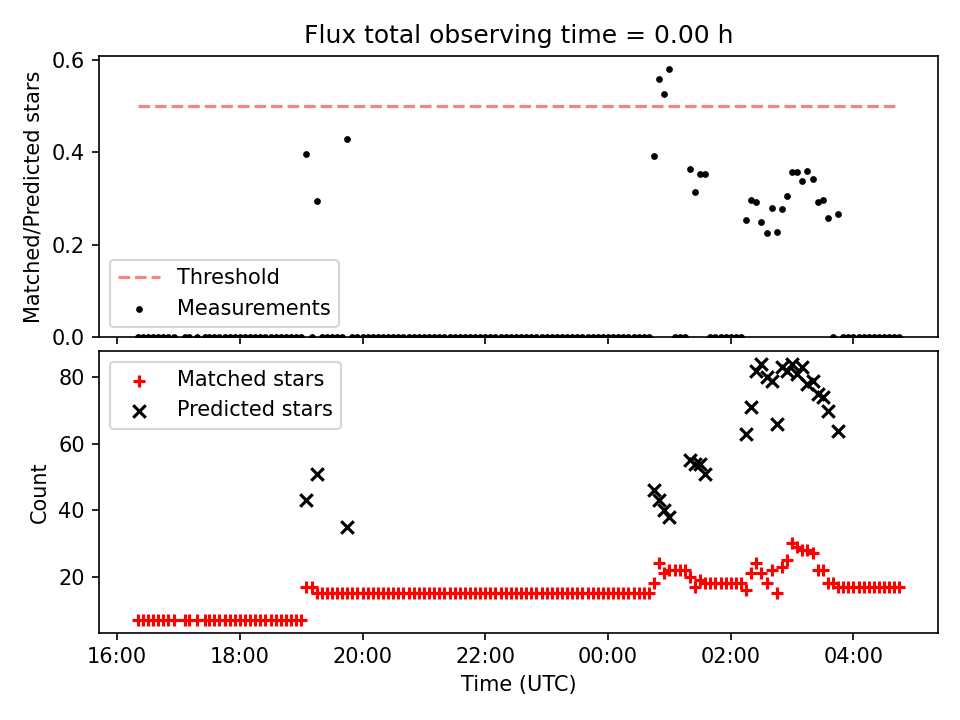 Flux total observing time = 0.00 h

Matched/Predicted stars

0.6
0.4
0.2
0.0

Threshold
Measurements

Count

80
60
40
20

Matched stars
Predicted stars

16:00
18:00
20:00
22:00
00:00
02:00
04:00

Time (UTC)